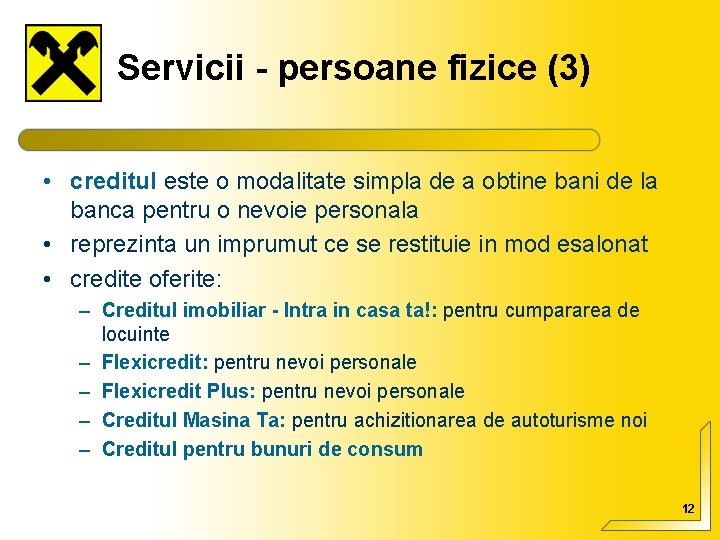 Servicii - persoane fizice (3)

• creditul este o modalitate simpla de a obtine bani de la banca pentru o nevoie personala
• reprezinta un imprumut ce se restituie in mod esalonat
• credite oferite:
– Creditul imobiliar - Intra in casa ta!: pentru cumpararea de locuinte
– Flexicredit: pentru nevoi personale
– Flexicredit Plus: pentru nevoi personale
– Creditul Masina Ta: pentru achizitionarea de autoturisme noi
– Creditul pentru bunuri de consum

12